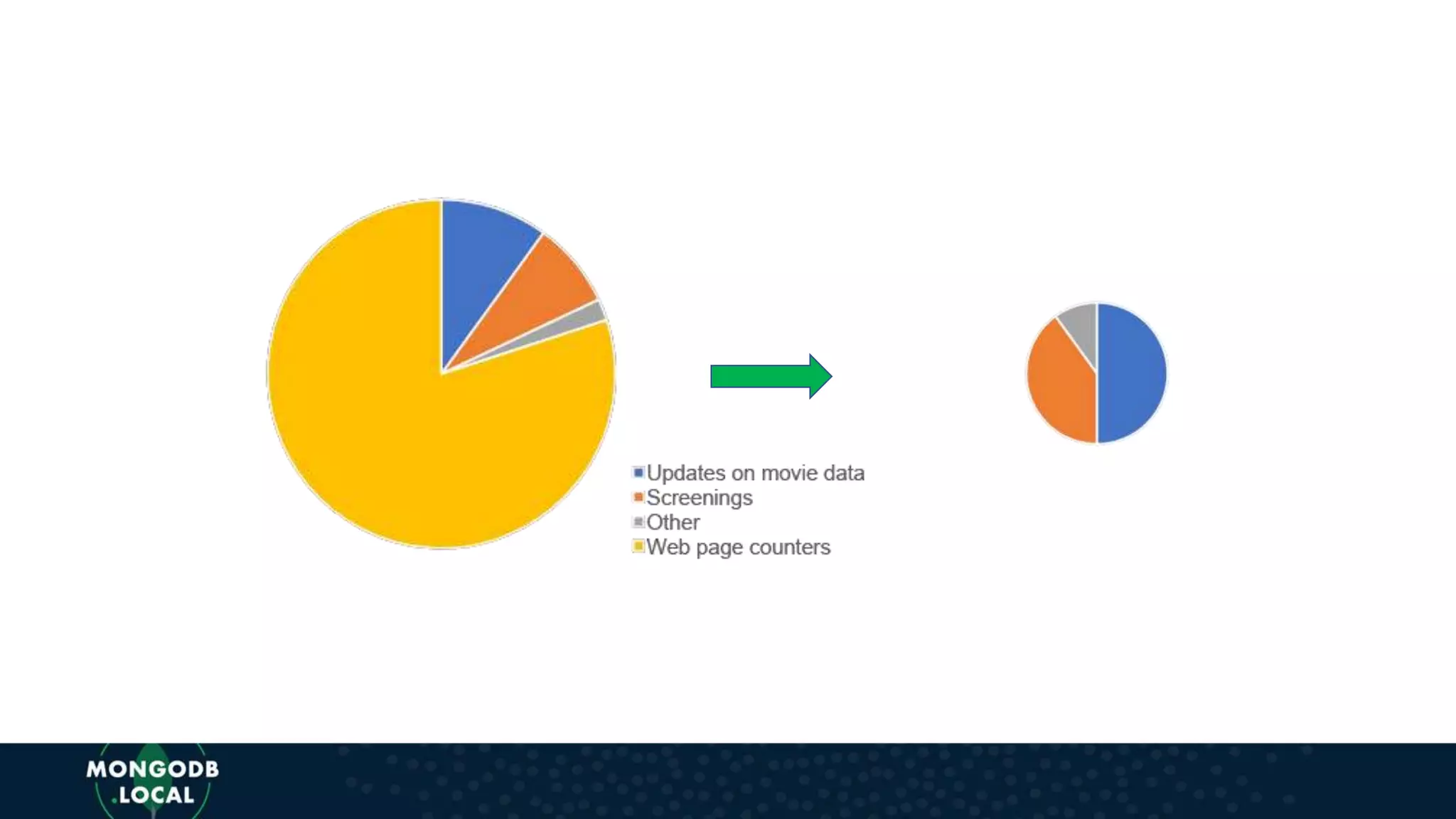 Updates on movie data
Screenings
Other
Web page counters

MONGODB
.LOCAL